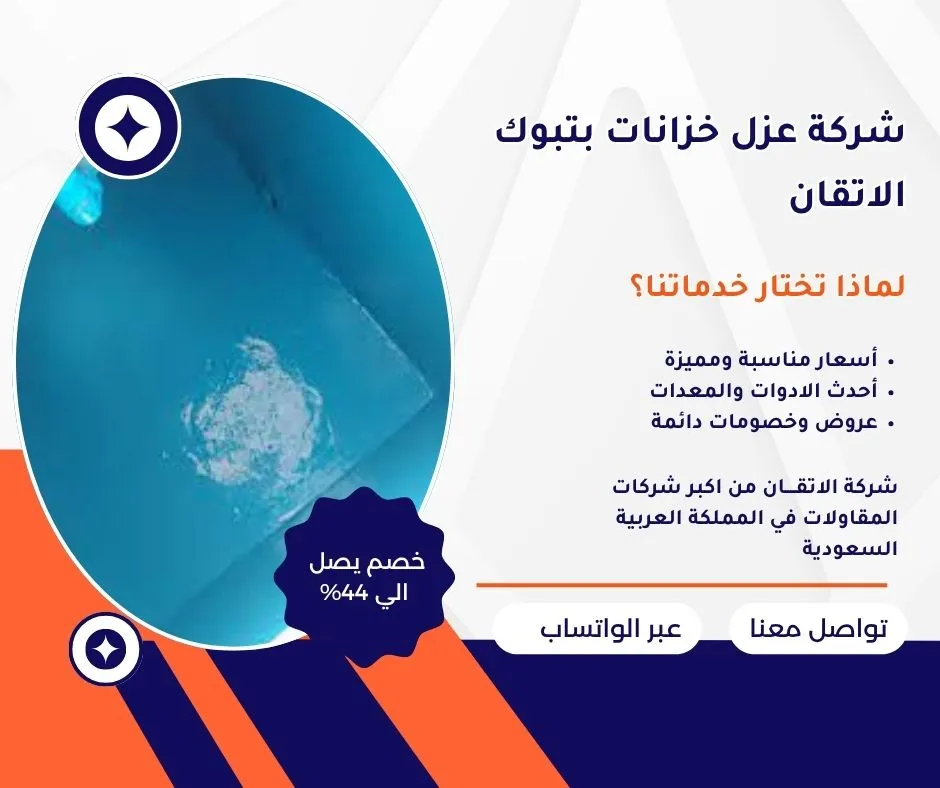 شركة عزل خزانات بتبوك الاتقان

لماذا تختار خدماتنا؟

• أسعار مناسبة ومميزة
• أحدث الادوات والمعدات
• عروض وخصومات دائمة

شركة الاتقـان من اكبر شركات المقاولات في المملكة العربية السعودية

خصم يصل الي 44%

تواصل معنا

عبر الواتساب